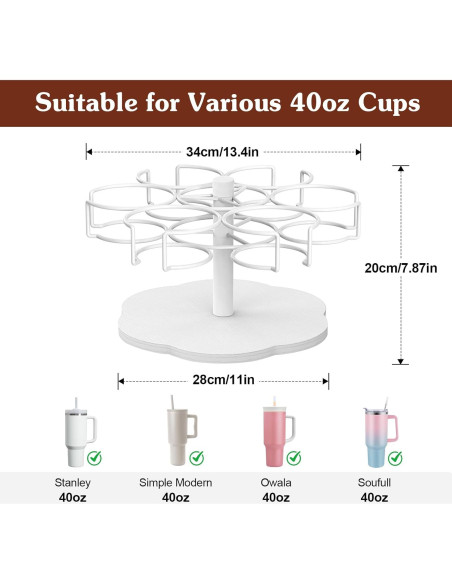 Suitable for Various 40oz Cups

34cm/13.4in

20cm/7.87in

28cm/11in

Stanley
40oz

Simple Modern
40oz

Owala
40oz

Soufull
40oz